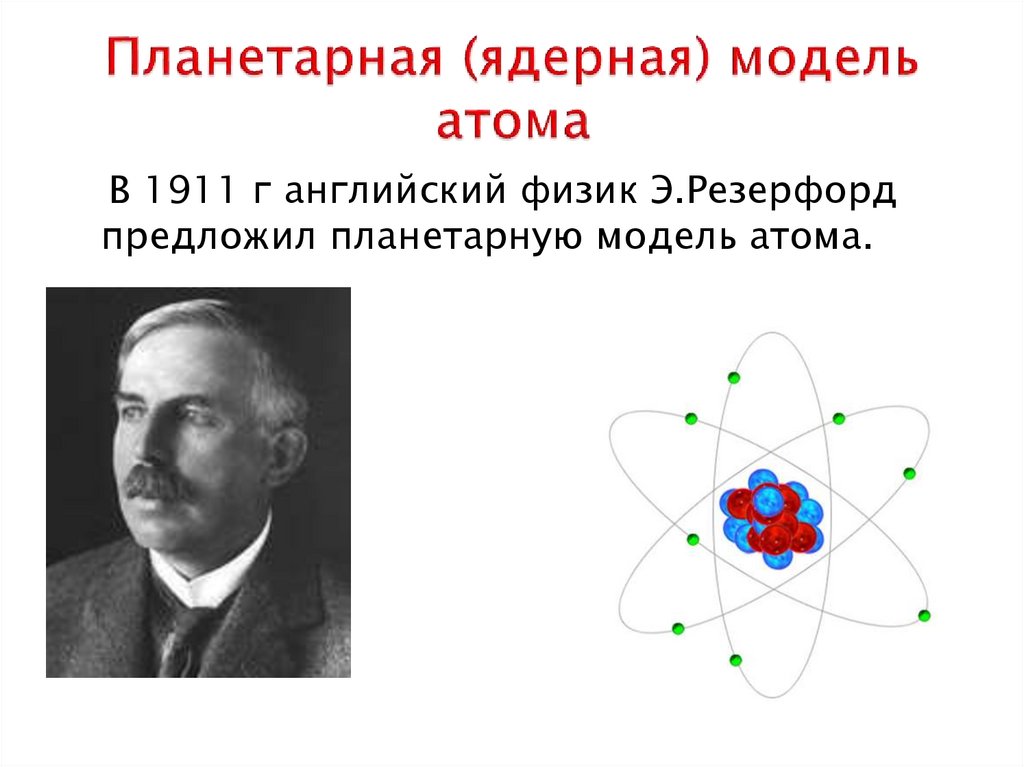 Планетарная (ядерная) модель атома

В 1911 г английский физик Э.Резерфорд предложил планетарную модель атома.